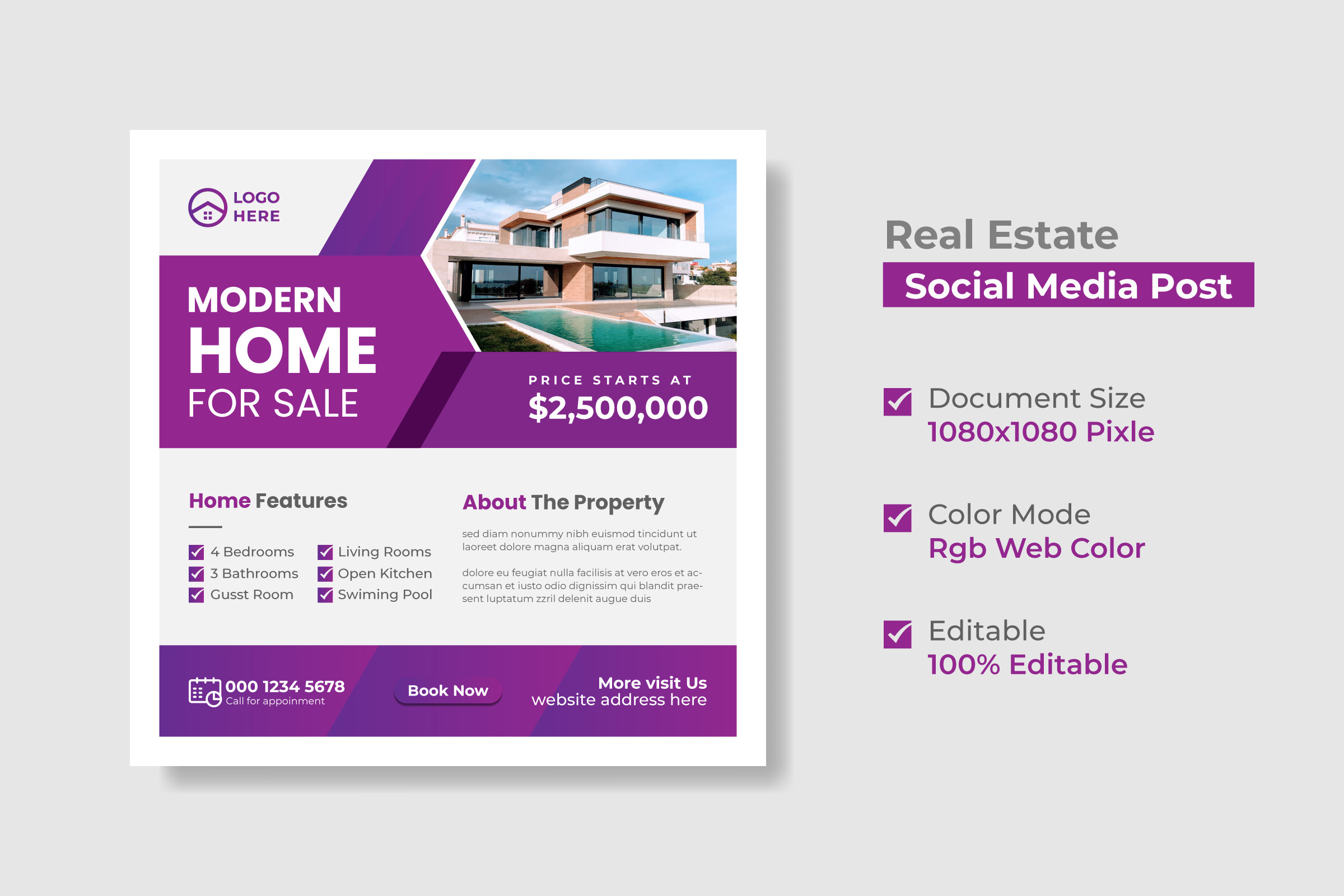 LOGO
HERE

MODERN
HOME
FOR SALE

PRICE STARTS AT
$2,500,000

Home Features

4 Bedrooms
3 Bathrooms
Gusst Room
Living Rooms
Open Kitchen
Swiming Pool

About The Property

sed diam nonummy nibh euismod tincidunt ut laoreet dolore magna aliquam erat volutpat.

dolore eu feugiat nulla facilisis at vero eros et accumsan et iusto odio dignissim qui blandit praesent luptatum zzril delenit augue duis

000 1234 5678
Call for appoinment

Book Now

More visit Us
website address here

Real Estate
Social Media Post

Document Size
1080x1080 Pixle

Color Mode
Rgb Web Color

Editable
100% Editable